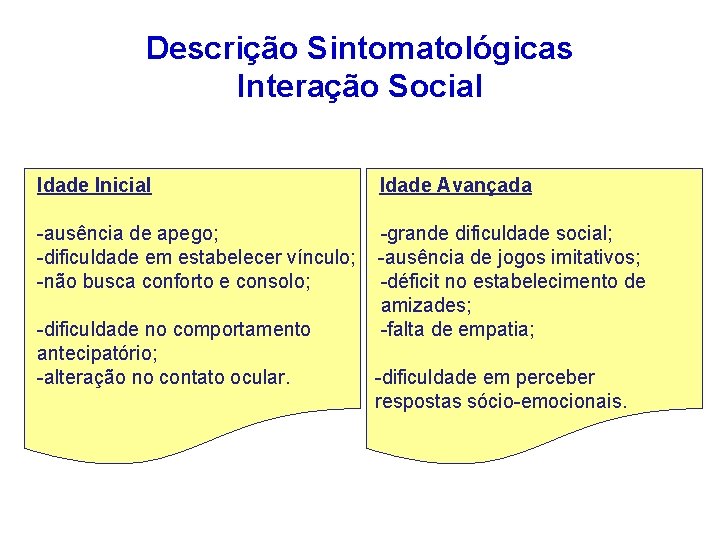 Descrição Sintomatológicas
Interação Social

Idade Inicial

-ausência de apego;
-dificuldade em estabelecer vínculo;
-não busca conforto e consolo;

-dificuldade no comportamento antecipatório;
-alteração no contato ocular.

Idade Avançada

-grande dificuldade social;
-ausência de jogos imitativos;
-déficit no estabelecimento de amizades;
-falta de empatia;

-dificuldade em perceber respostas sócio-emocionais.